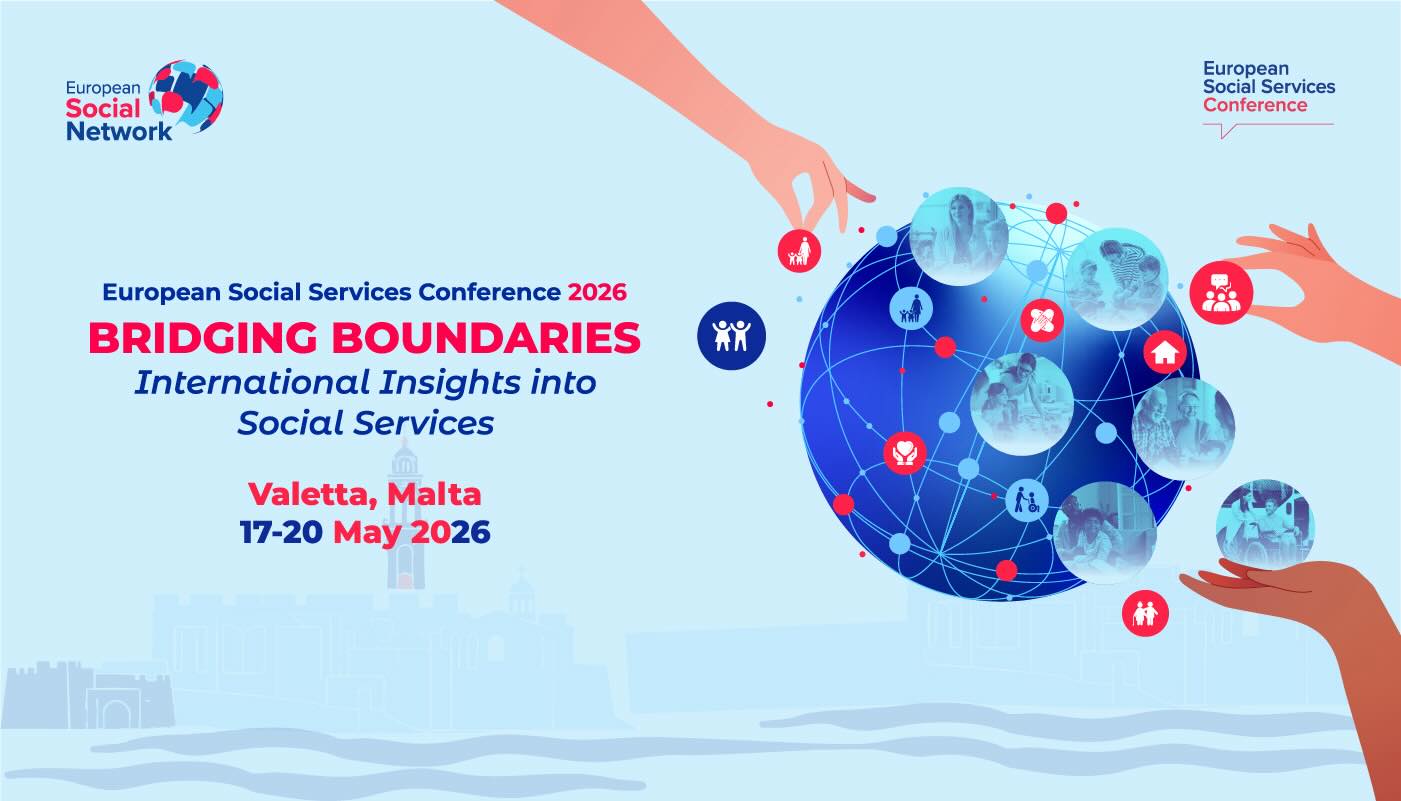 European Social Network

European Social Services Conference

European Social Services Conference 2026
BRIDGING BOUNDARIES
International Insights into Social Services

Valetta, Malta
17-20 May 2026